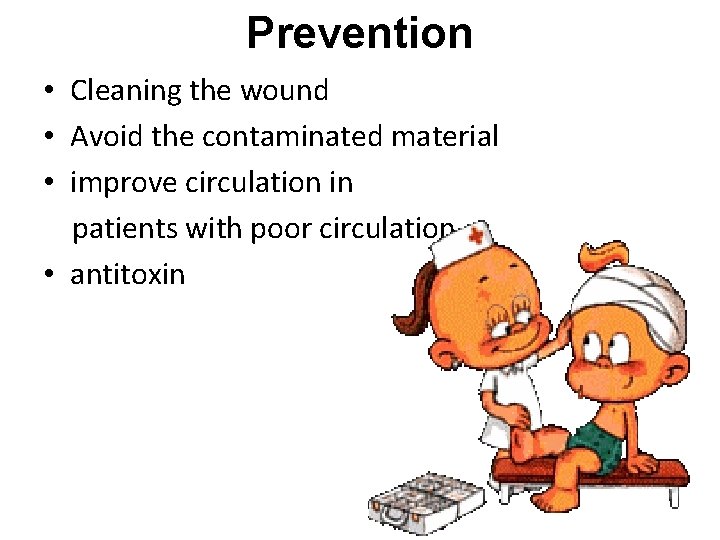 Prevention

• Cleaning the wound
• Avoid the contaminated material
• improve circulation in patients with poor circulation
• antitoxin